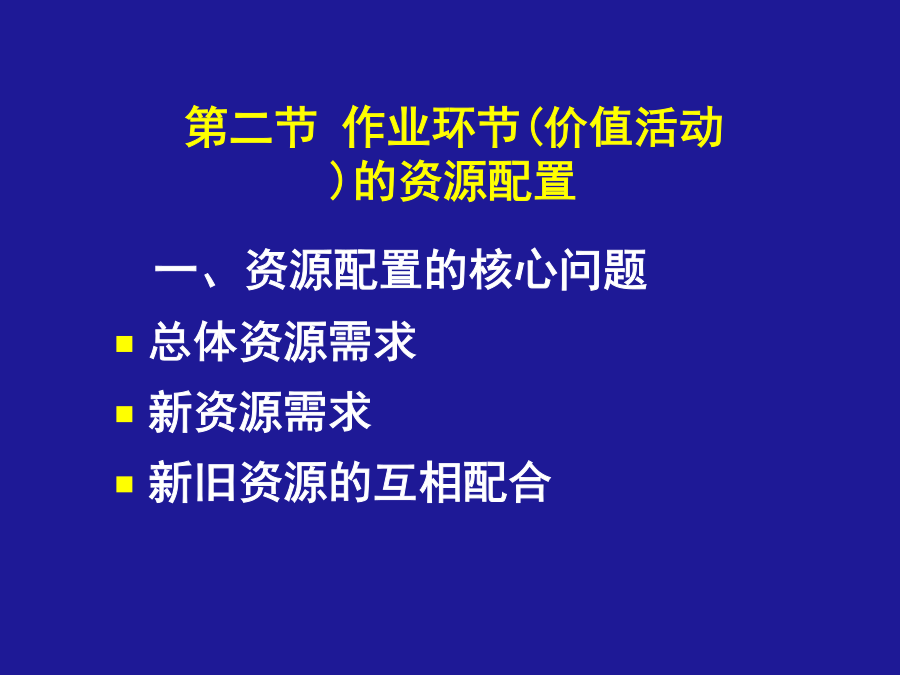 第二节 作业环节(价值活动)的资源配置

一、资源配置的核心问题

- 总体资源需求
- 新资源需求
- 新旧资源的互相配合